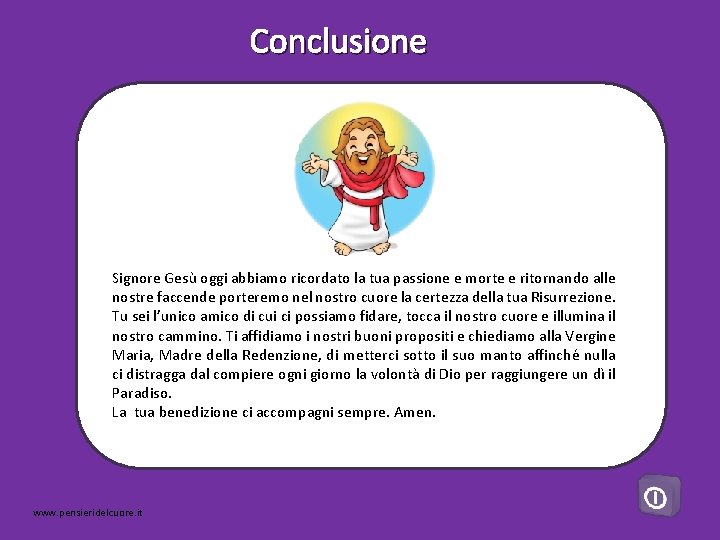 Conclusione

Signore Gesù oggi abbiamo ricordato la tua passione e morte e ritornando alle nostre faccende porteremo nel nostro cuore la certezza della tua Risurrezione. Tu sei l'unico amico di cui ci possiamo fidare, tocca il nostro cuore e illumina il nostro cammino. Ti affidiamo i nostri buoni propositi e chiediamo alla Vergine Maria, Madre della Redenzione, di metterci sotto il suo manto affinché nulla ci distragga dal compiere ogni giorno la volontà di Dio per raggiungere un dì il Paradiso.
La tua benedizione ci accompagni sempre. Amen.

www.pensieridelcuore.it